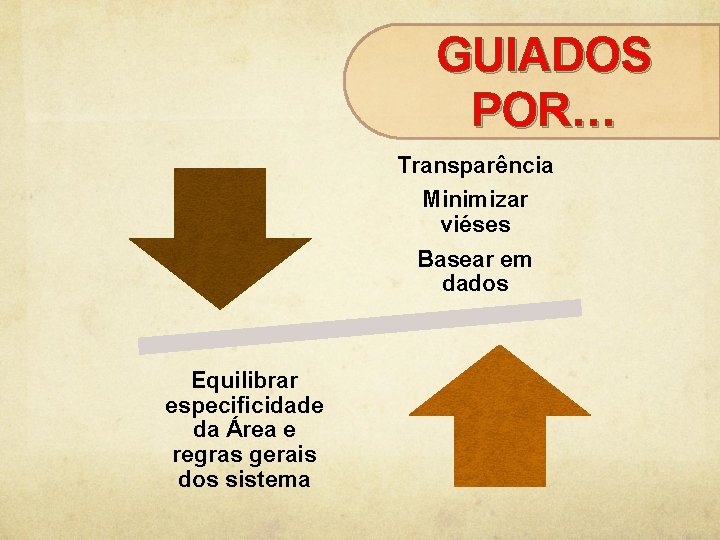 GUIADOS POR…

Transparência

Minimizar viéses

Basear em dados

Equilibrar especificidade da Área e regras gerais dos sistema